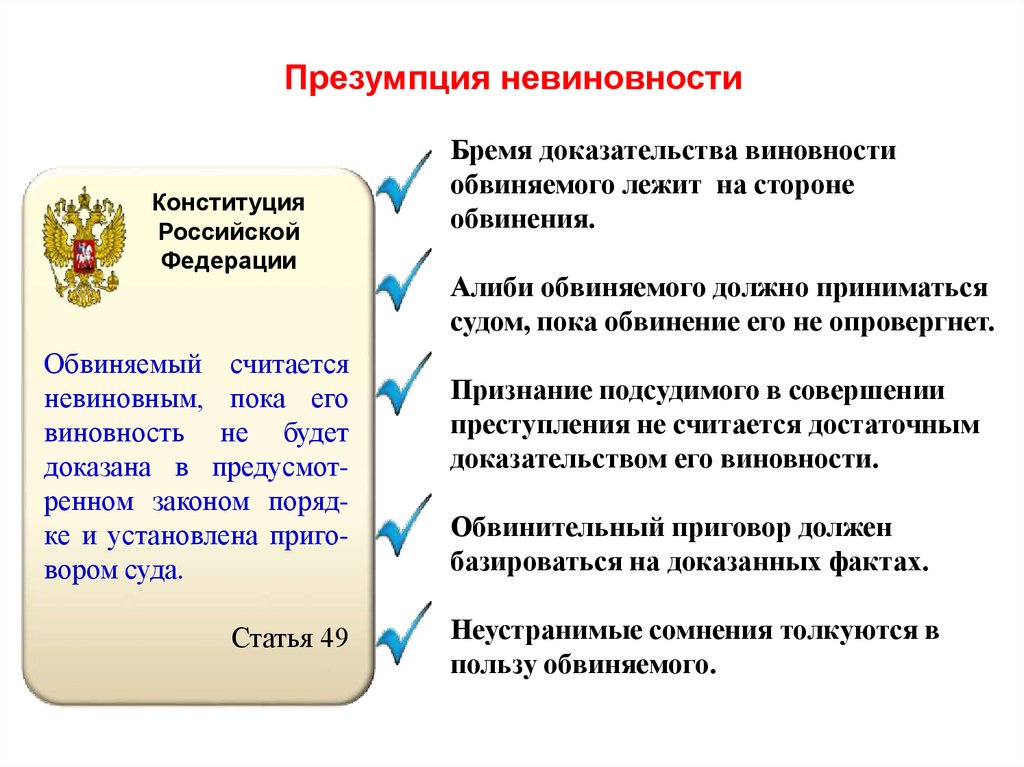 Презумпция невиновности

Конституция Российской Федерации

Обвиняемый считается невиновным, пока его виновность не будет доказана в предусмотренном законом порядке и установлена приговором суда.

Статья 49

Бремя доказательства виновности обвиняемого лежит на стороне обвинения.

Алиби обвиняемого должно приниматься судом, пока обвинение его не опровергнет.

Признание подсудимого в совершении преступления не считается достаточным доказательством его виновности.

Обвинительный приговор должен базироваться на доказанных фактах.

Неустранимые сомнения толкуются в пользу обвиняемого.